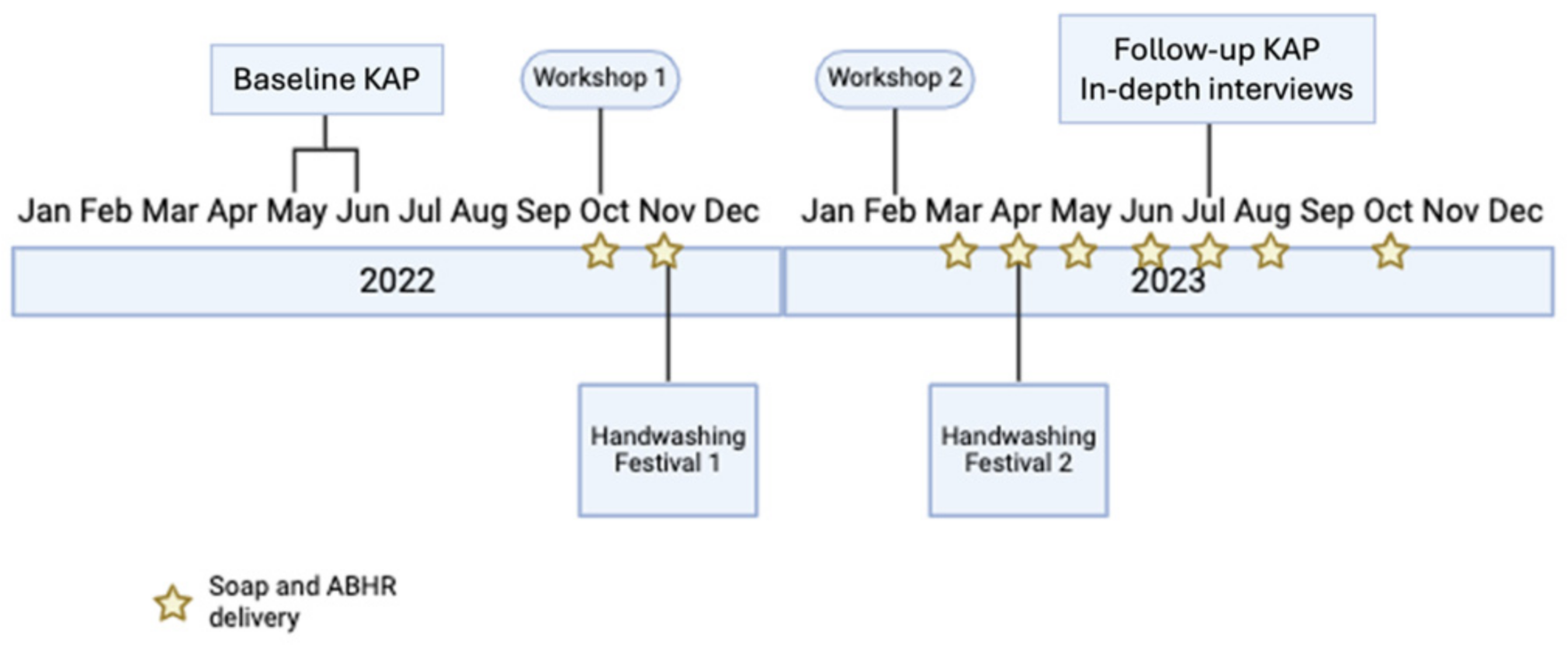 Baseline KAP

Workshop 1

Workshop 2

Follow-up KAP
In-depth interviews

Jan Feb Mar Apr May Jun Jul Aug Sep Oct Nov Dec

Jan Feb Mar Apr May Jun Jul Aug Sep Oct Nov Dec

2022

2023

Handwashing Festival 1

Handwashing Festival 2

Soap and ABHR delivery